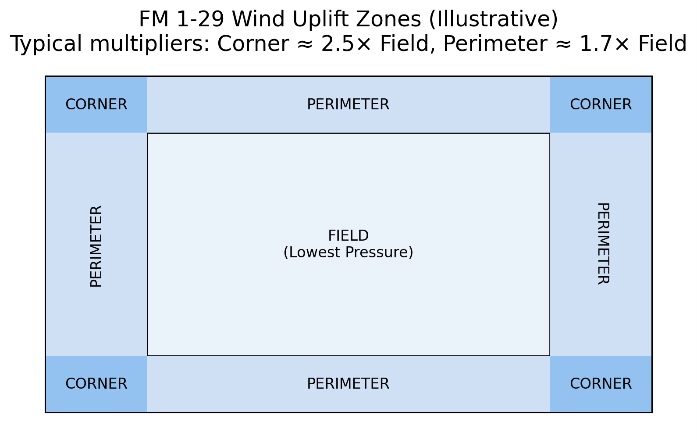 FM 1-29 Wind Uplift Zones (Illustrative)
Typical multipliers: Corner ≈ 2.5× Field, Perimeter ≈ 1.7× Field

CORNER
PERIMETER
CORNER

PERIMETER

FIELD
(Lowest Pressure)

PERIMETER

CORNER
PERIMETER
CORNER